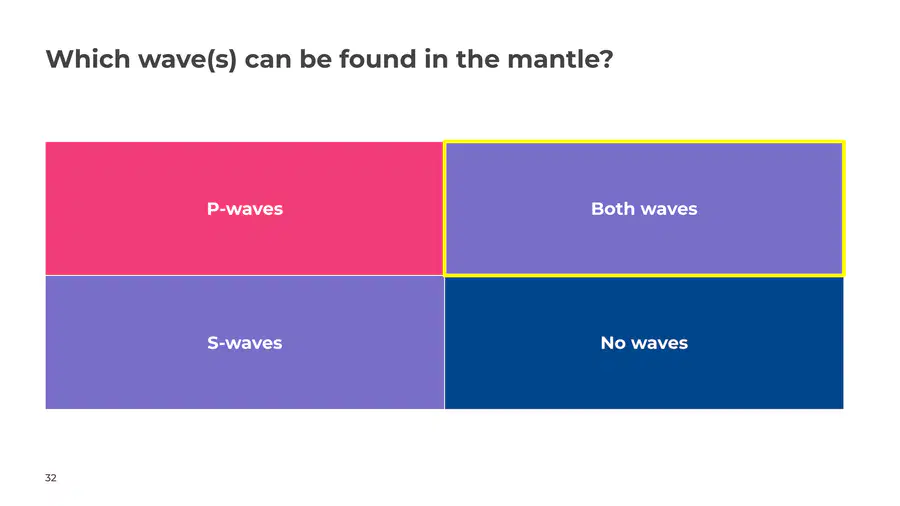 Which wave(s) can be found in the mantle?

P-waves

Both waves

S-waves

No waves

32